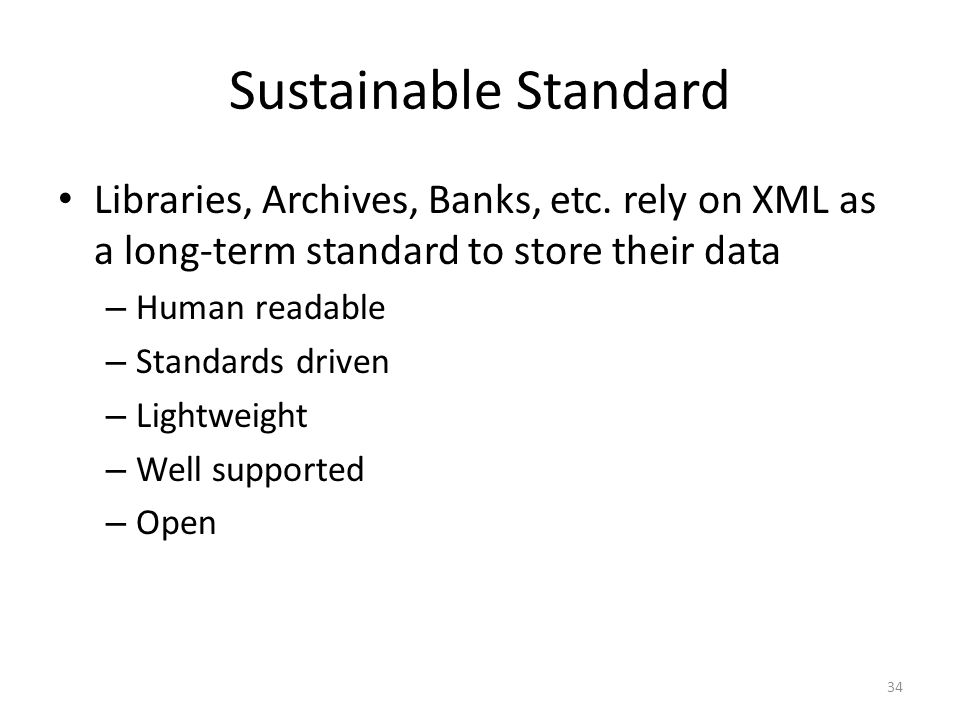 Sustainable Standard

• Libraries, Archives, Banks, etc. rely on XML as a long-term standard to store their data
– Human readable
– Standards driven
– Lightweight
– Well supported
– Open

34